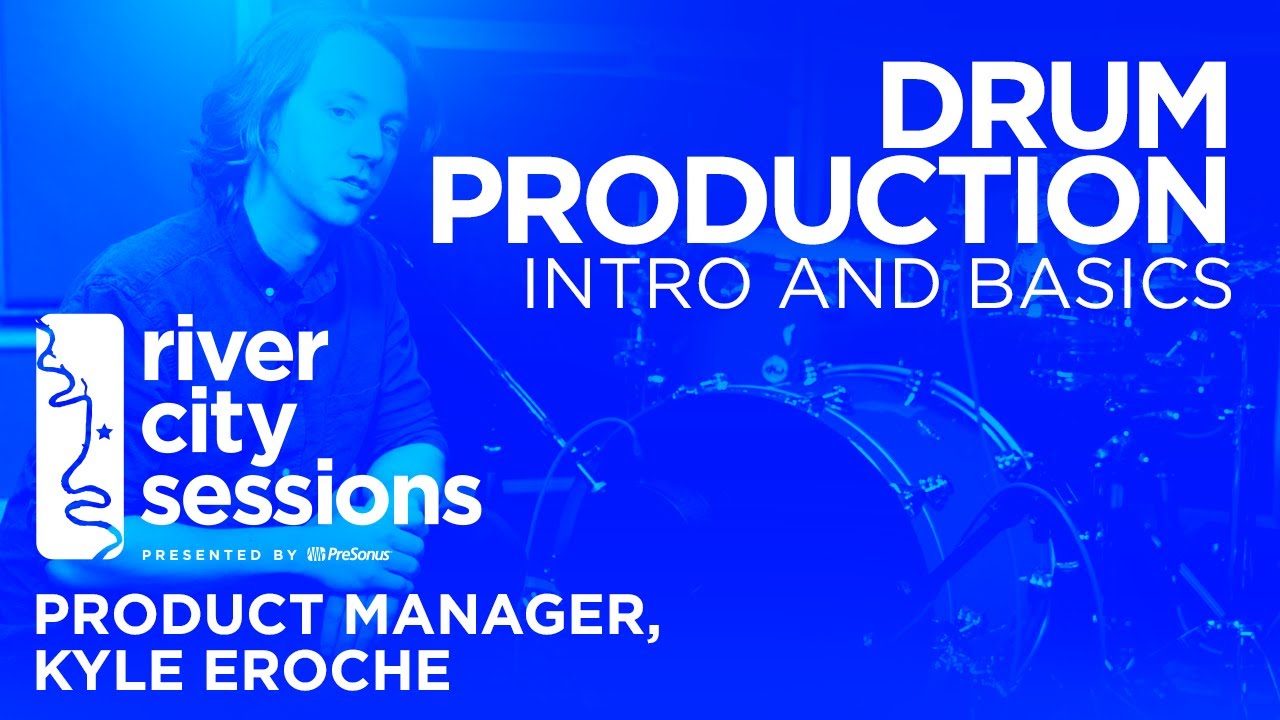 DRUM PRODUCTION
INTRO AND BASICS

river city sessions
PRESENTED BY PreSonus

PRODUCT MANAGER, KYLE EROCHE